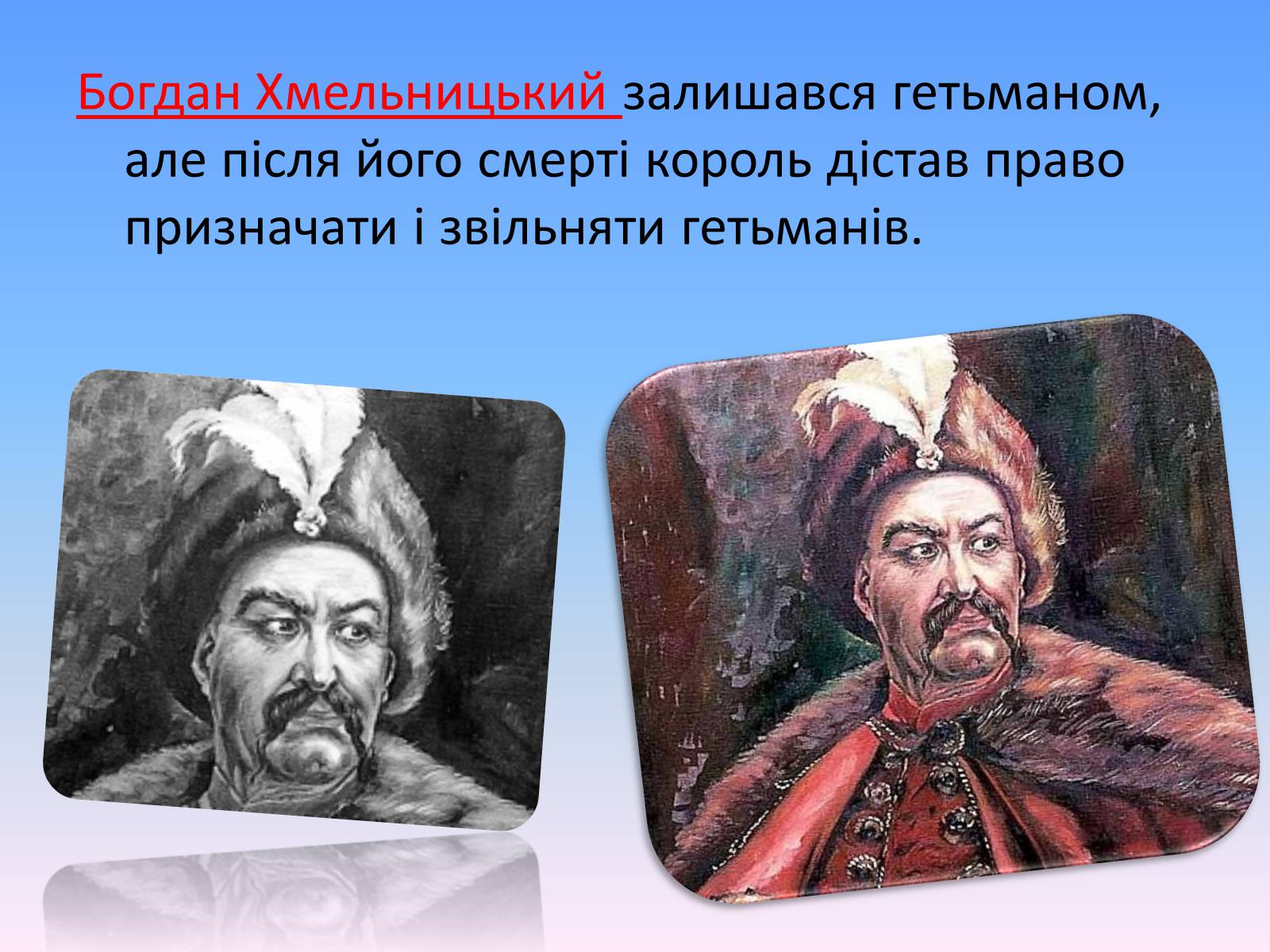 Богдан Хмельницький залишався гетьманом, але після його смерті король дістав право призначати і звільняти гетьманів.